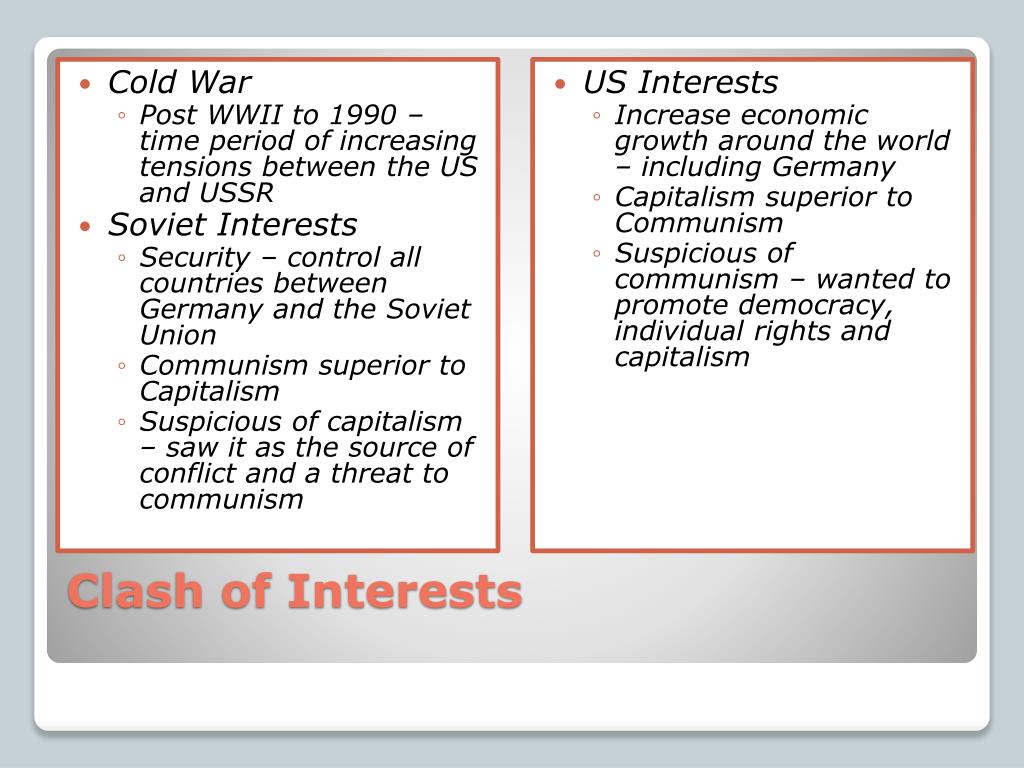 • Cold War
◦ Post WWII to 1990 – time period of increasing tensions between the US and USSR
• Soviet Interests
◦ Security – control all countries between Germany and the Soviet Union
◦ Communism superior to Capitalism
◦ Suspicious of capitalism – saw it as the source of conflict and a threat to communism

• US Interests
◦ Increase economic growth around the world – including Germany
◦ Capitalism superior to Communism
◦ Suspicious of communism – wanted to promote democracy, individual rights and capitalism

Clash of Interests